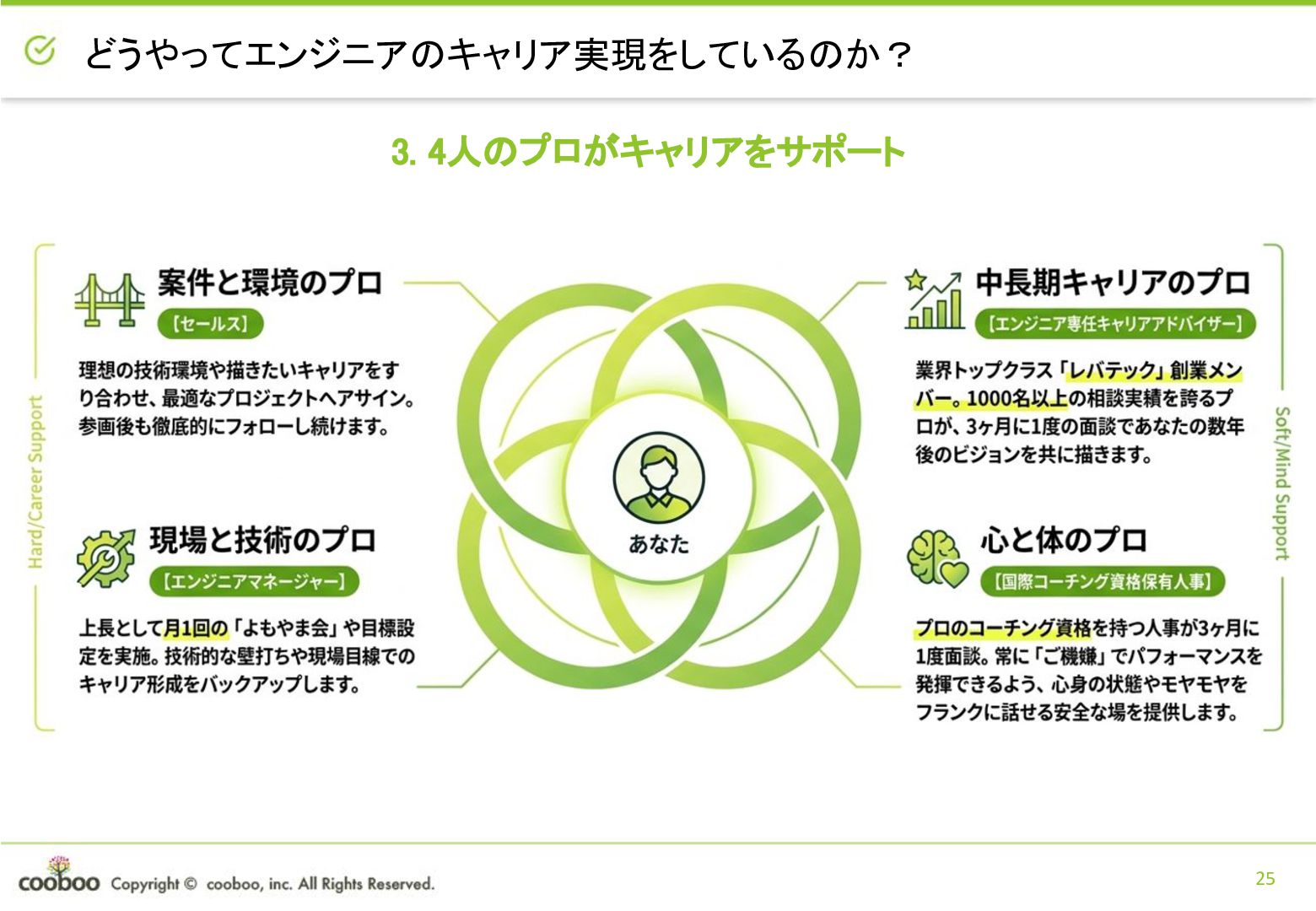 どうやってエンジニアのキャリア実現をしているのか？

3. 4人のプロがキャリアをサポート

Hard/Career Support

案件と環境のプロ
【セールス】
理想の技術環境や描きたいキャリアをすり合わせ、最適なプロジェクトへアサイン。参画後も徹底的にフォローし続けます。

現場と技術のプロ
【エンジニアマネージャー】
上長として月1回の「よもやま会」や目標設定を実施。技術的な壁打ちや現場目線でのキャリア形成をバックアップします。

あなた

中長期キャリアのプロ
【エンジニア専任キャリアアドバイザー】
業界トップクラス「レバテック」創業メンバー。1000名以上の相談実績を誇るプロが、3ヶ月に1度の面談であなたの数年後のビジョンを共に描きます。

心と体のプロ
【国際コーチング資格保有人事】
プロのコーチング資格を持つ人事が3ヶ月に1度面談。常に「ご機嫌」でパフォーマンスを発揮できるよう、心身の状態やモヤモヤをフランクに話せる安全な場を提供します。

Soft/Mind Support

cooboo Copyright © cooboo, inc. All Rights Reserved.

25